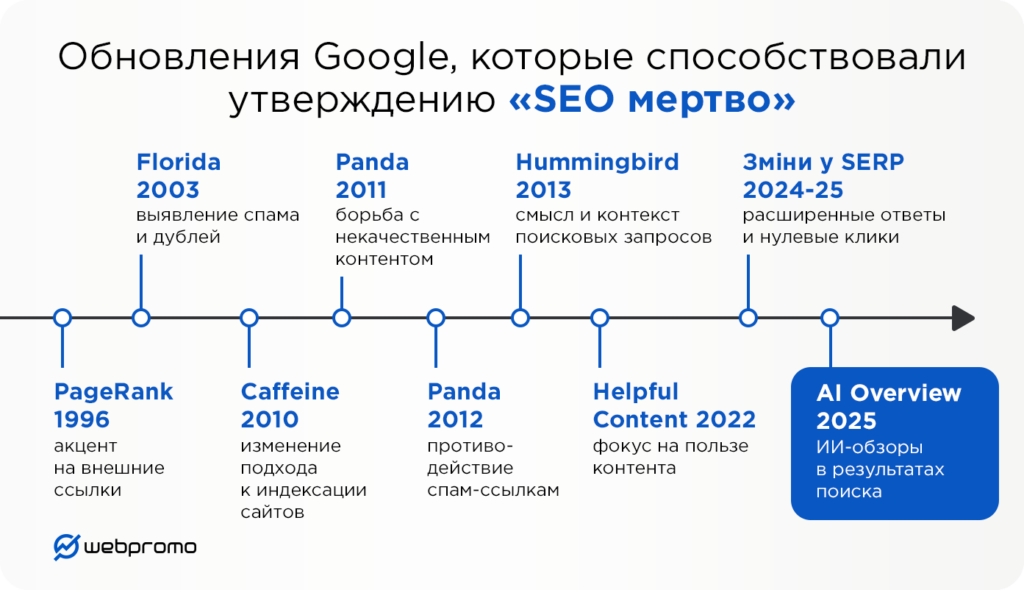 Обновления Google, которые способствовали утверждению «SEO мертво»

Florida 2003
выявление спама и дублей

Panda 2011
борьба с некачественным контентом

Hummingbird 2013
смысл и контекст поисковых запросов

Зміни у SERP 2024-25
расширенные ответы и нулевые клики

PageRank 1996
акцент на внешние ссылки

Caffeine 2010
изменение подхода к индексации сайтов

Panda 2012
противодействие спам-ссылкам

Helpful Content 2022
фокус на пользе контента

AI Overview 2025
ИИ-обзоры в результатах поиска

webpromo